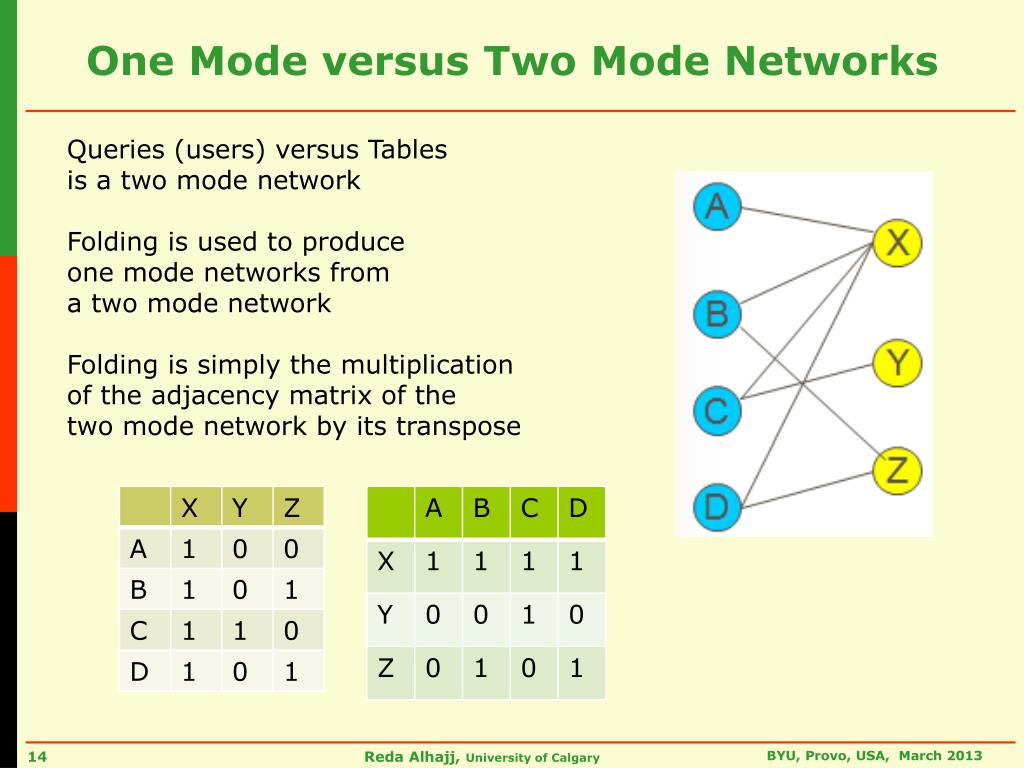 One Mode versus Two Mode Networks

Queries (users) versus Tables is a two mode network

Folding is used to produce one mode networks from a two mode network

Folding is simply the multiplication of the adjacency matrix of the two mode network by its transpose

A

B

C

D

X

Y

Z

| | X | Y | Z |
|---|---|---|---|
| A | 1 | 0 | 0 |
| B | 1 | 0 | 1 |
| C | 1 | 1 | 0 |
| D | 1 | 0 | 1 |

| | A | B | C | D |
|---|---|---|---|---|
| X | 1 | 1 | 1 | 1 |
| Y | 0 | 0 | 1 | 0 |
| Z | 0 | 1 | 0 | 1 |

14

Reda Alhajj, University of Calgary

BYU, Provo, USA, March 2013